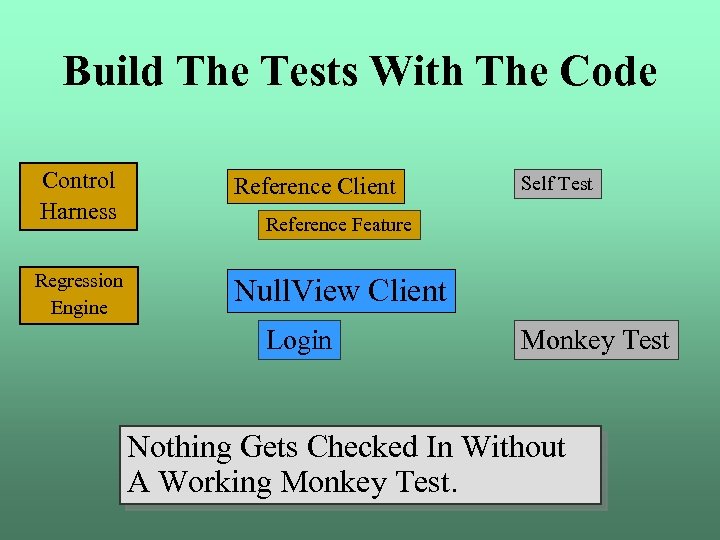 Build The Tests With The Code

Control Harness

Reference Client

Self Test

Reference Feature

Regression Engine

NullView Client

Login

Monkey Test

Nothing Gets Checked In Without A Working Monkey Test.